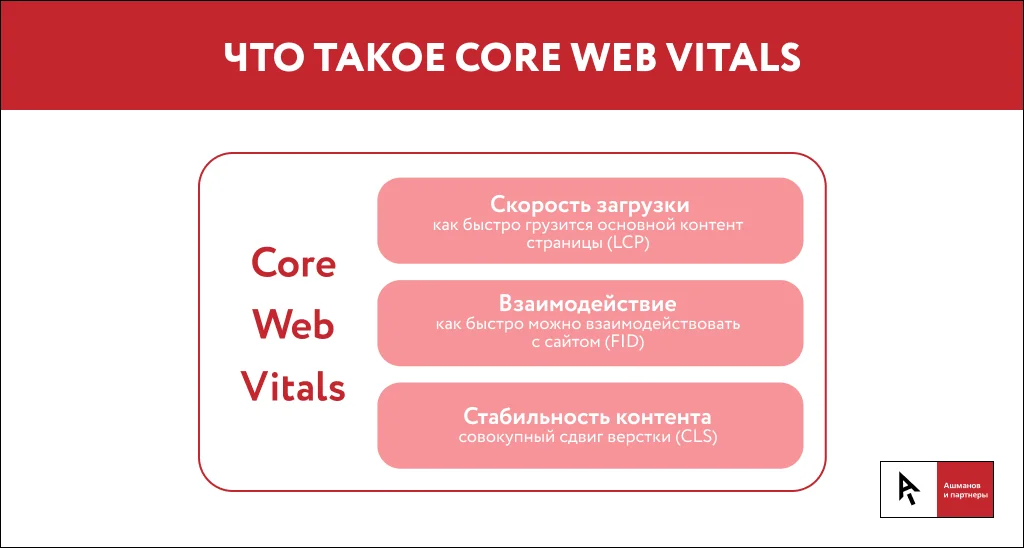 ЧТО ТАКОЕ CORE WEB VITALS

Core Web Vitals

Скорость загрузки
как быстро грузится основной контент страницы (LCP)

Взаимодействие
как быстро можно взаимодействовать с сайтом (FID)

Стабильность контента
совокупный сдвиг верстки (CLS)

Ашманов и партнеры